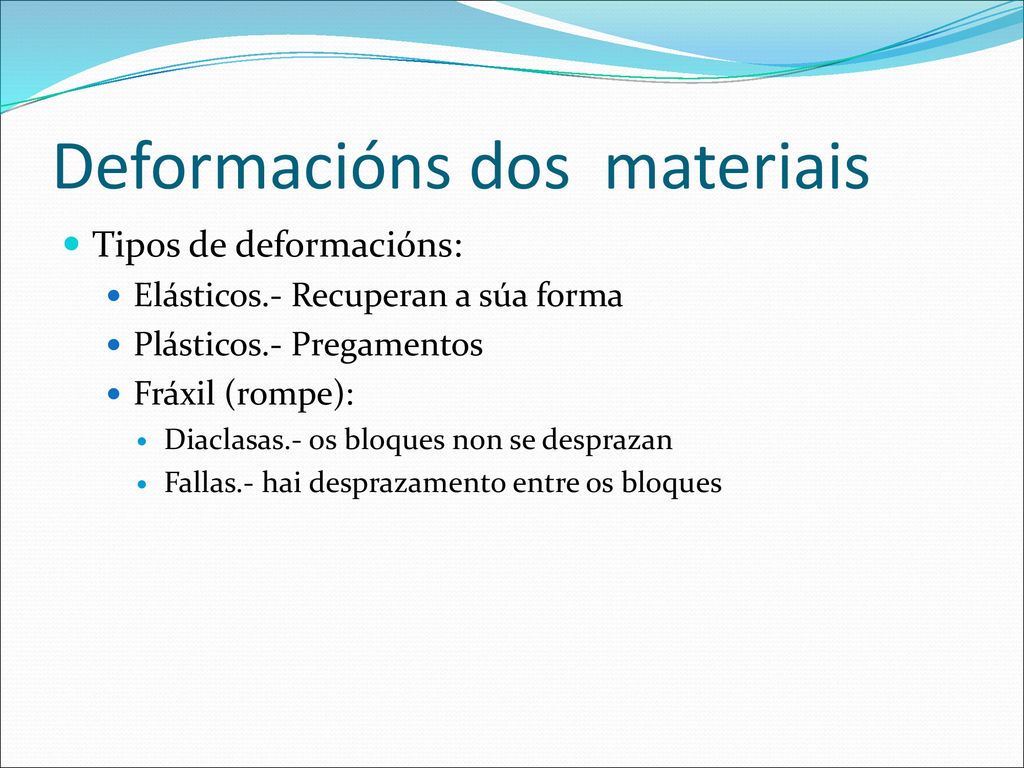 Deformacións dos  materiais

Tipos de deformacións:

Elásticos.- Recuperan a súa forma

Plásticos.- Pregamentos

Fráxil (rompe):

Diaclasas.- os bloques non se desprazan

Fallas.- hai desprazamento entre os bloques